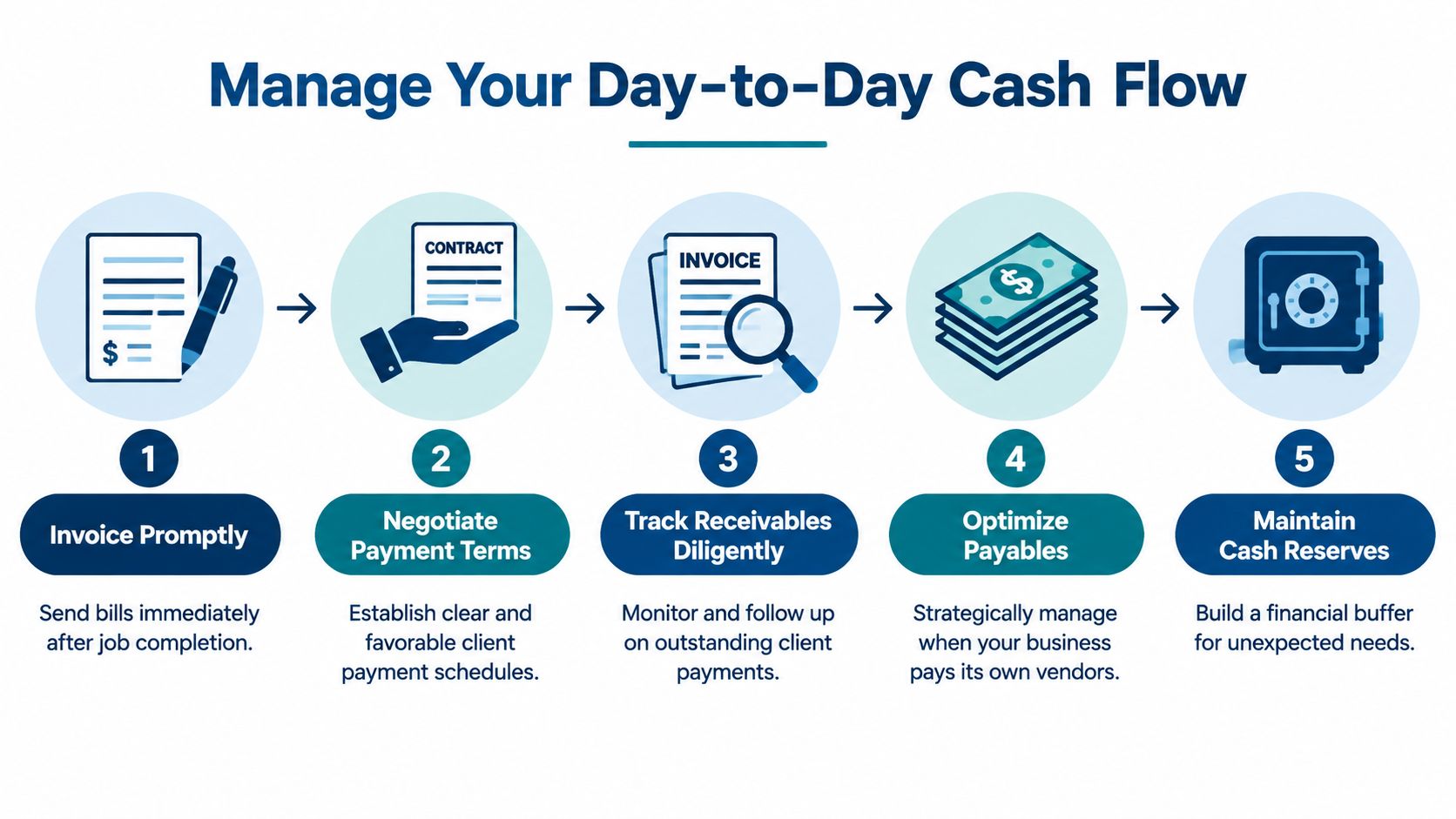 Manage Your Day-to-Day Cash Flow

$

CONTRACT

INVOICE

$

1

Invoice Promptly

Send bills immediately after job completion.

2

Negotiate Payment Terms

Establish clear and favorable client payment schedules.

3

Track Receivables Diligently

Monitor and follow up on outstanding client payments.

4

Optimize Payables

Strategically manage when your business pays its own vendors.

5

Maintain Cash Reserves

Build a financial buffer for unexpected needs.